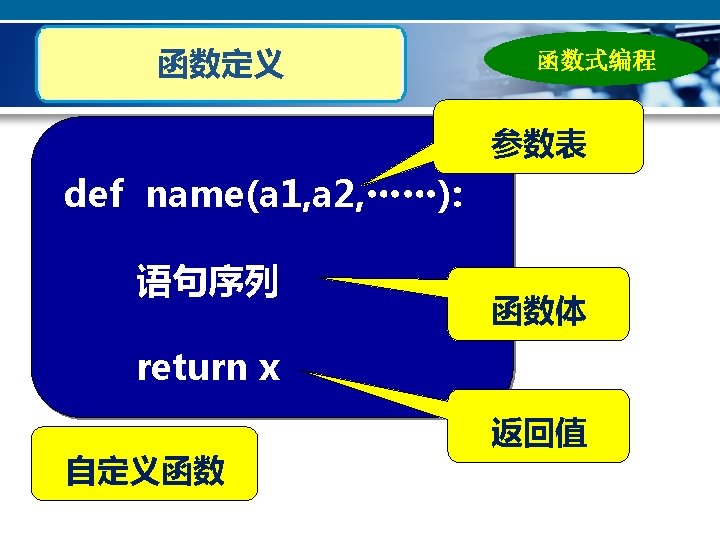 函数定义

函数式编程

参数表

def name(a1,a2,……):

语句序列

函数体

return x

返回值

自定义函数